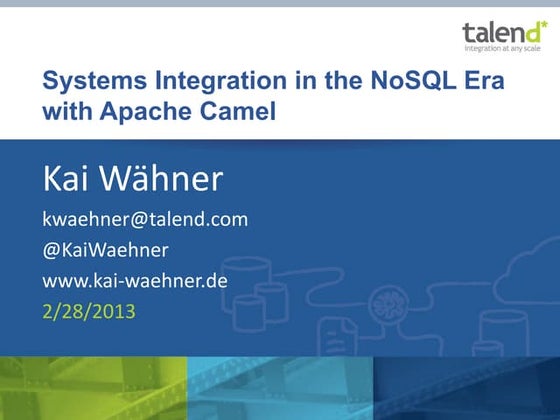 talend*
integration at any scale

Systems Integration in the NoSQL Era with Apache Camel

Kai Wähner

kwaehner@talend.com

@KaiWaehner

www.kai-waehner.de

2/28/2013